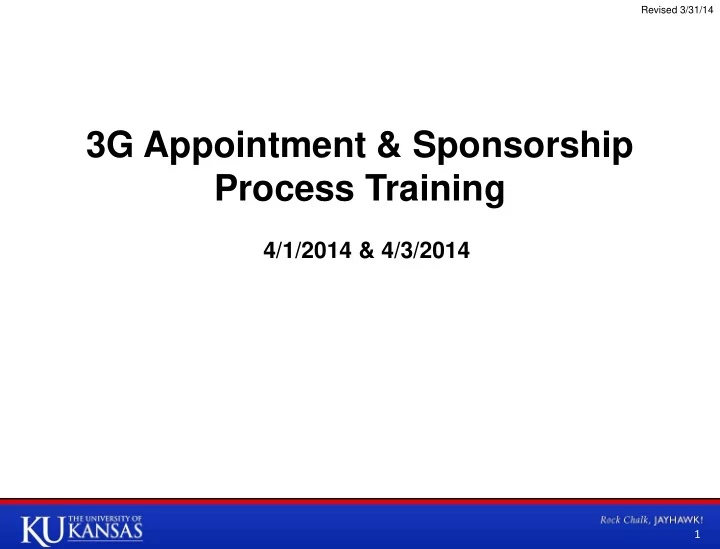 Revised 3/31/14

3G Appointment & Sponsorship Process Training

4/1/2014 & 4/3/2014

KU THE UNIVERSITY OF KANSAS

Rock Chalk, JAYHAWK!

1